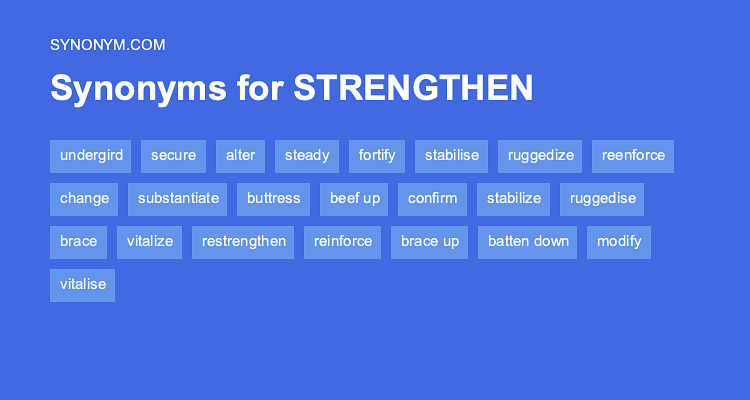 SYNONYM.COM

Synonyms for STRENGTHEN

undergird secure alter steady fortify stabilise ruggedize reenforce

change substantiate buttress beef up confirm stabilize ruggedise

brace vitalize restrengthen reinforce brace up batten down modify

vitalise